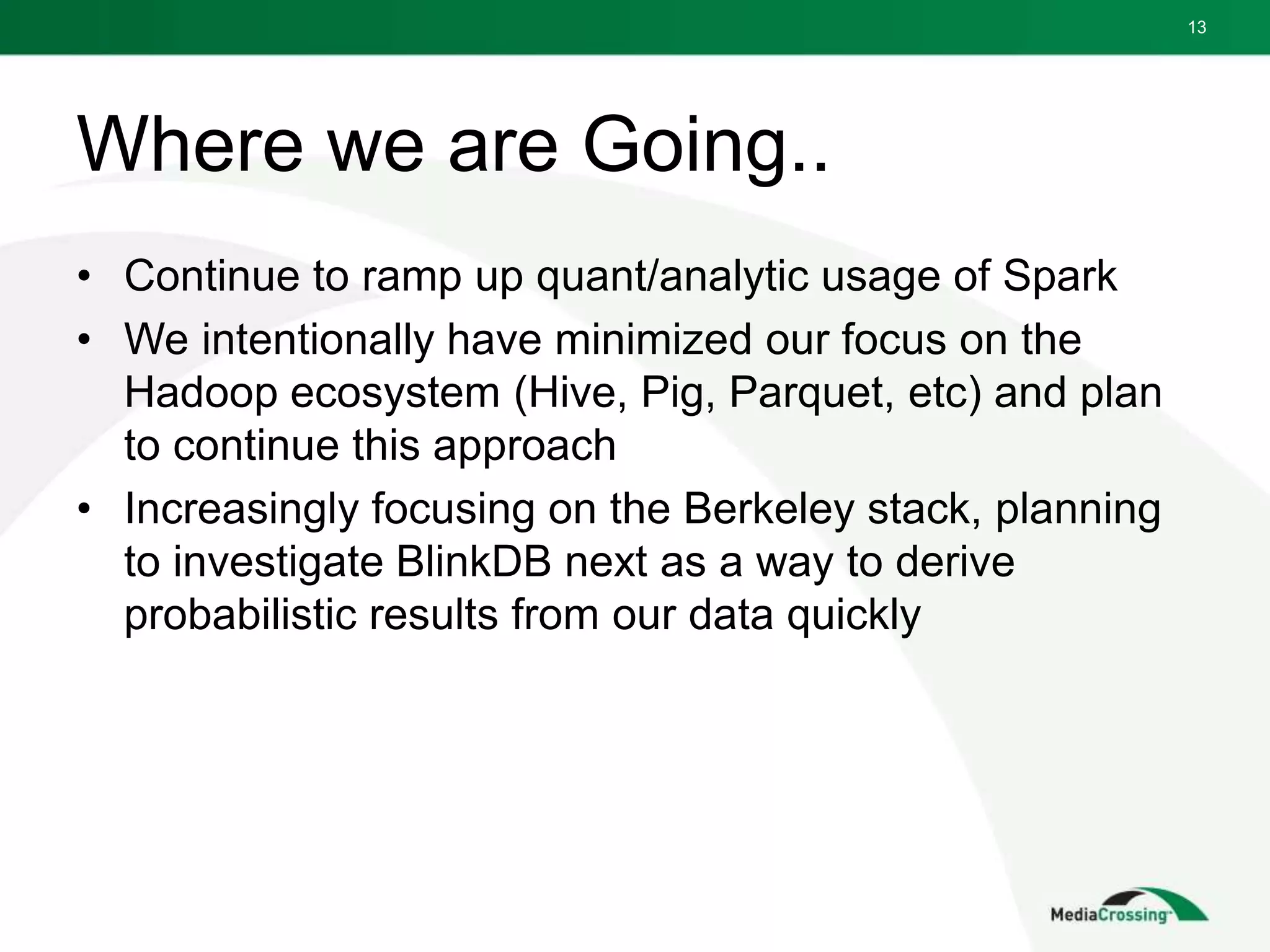 13

Where we are Going..

• Continue to ramp up quant/analytic usage of Spark
• We intentionally have minimized our focus on the Hadoop ecosystem (Hive, Pig, Parquet, etc) and plan to continue this approach
• Increasingly focusing on the Berkeley stack, planning to investigate BlinkDB next as a way to derive probabilistic results from our data quickly

MediaCrossing